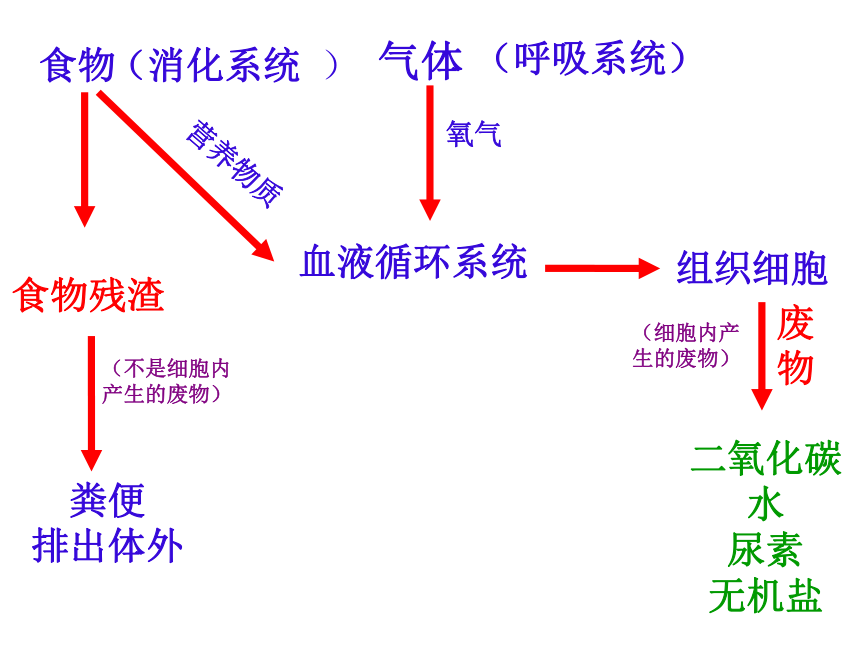 食物（消化系统 ）

气体 （呼吸系统）

营养物质

氧气

血液循环系统

组织细胞

食物残渣

（不是细胞内产生的废物）

粪便
排出体外

（细胞内产生的废物）

废物

二氧化碳
水
尿素
无机盐